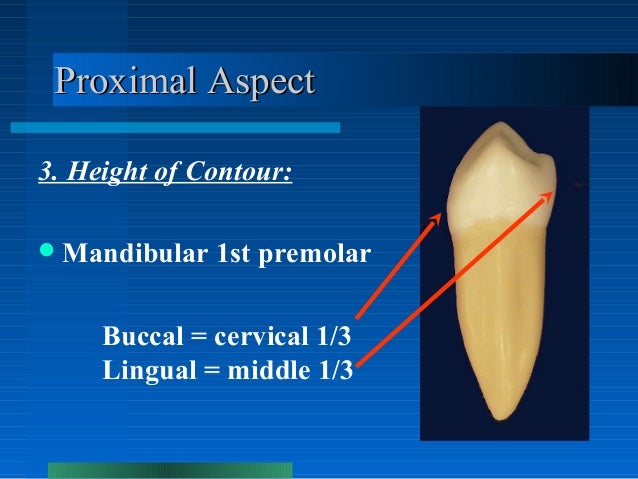 Proximal Aspect

3. Height of Contour:

Mandibular 1st premolar

Buccal = cervical 1/3
Lingual = middle 1/3